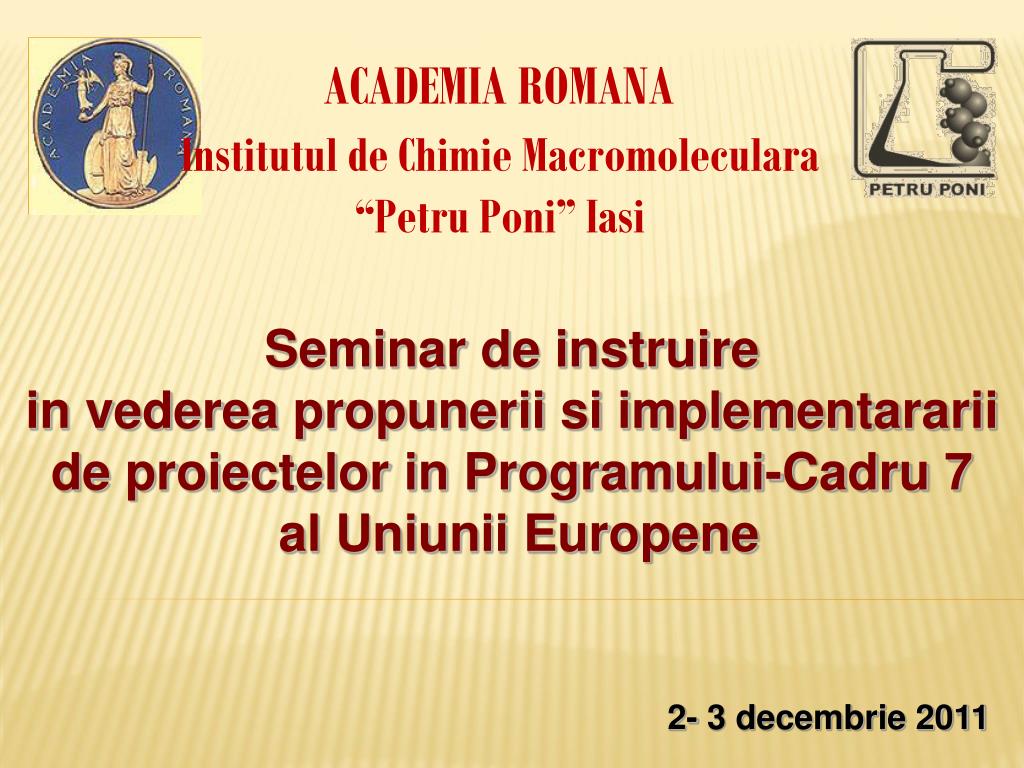 ACADEMIA ROMANA

ACADEMIA ROMANA
Institutul de Chimie Macromoleculara
“Petru Poni” Iasi

PETRU PONI

Seminar de instruire
in vederea propunerii si implementararii de proiectelor in Programului-Cadru 7 al Uniunii Europene

2- 3 decembrie 2011